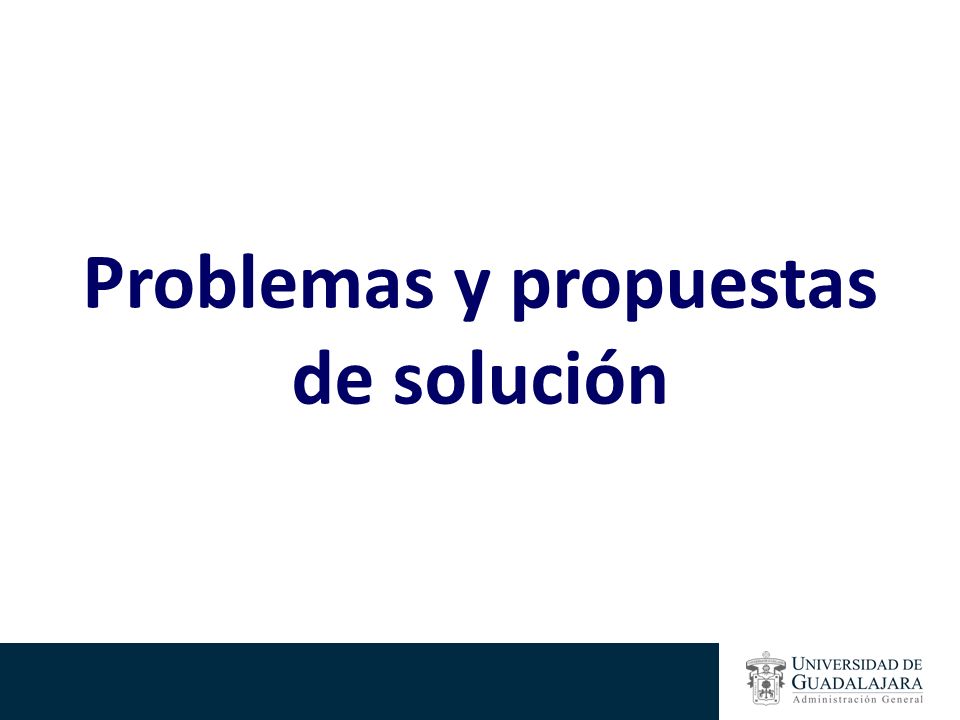 Problemas y propuestas de solución

UNIVERSIDAD DE GUADALAJARA
Administración General